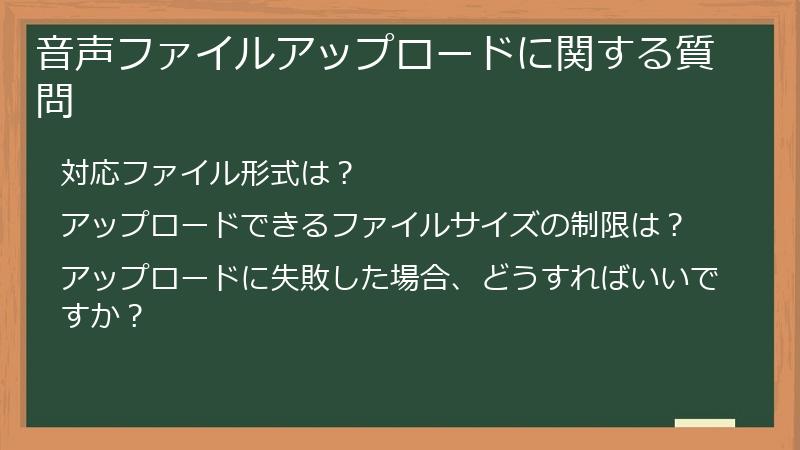 音声ファイルアップロードに関する質問

対応ファイル形式は？

アップロードできるファイルサイズの制限は？

アップロードに失敗した場合、どうすればいいですか？